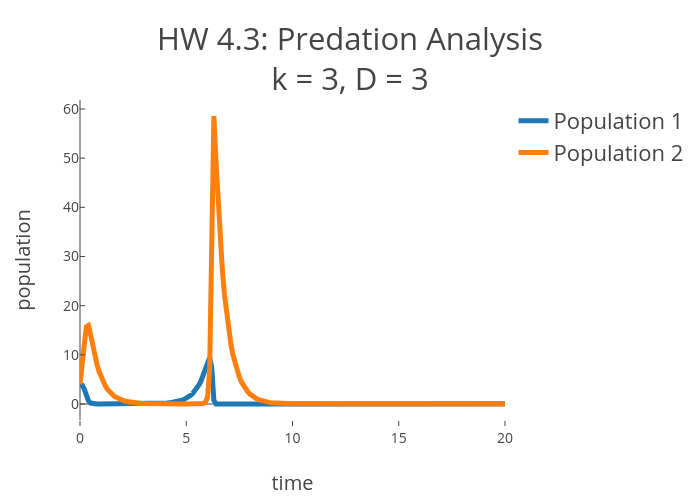 HW 4.3: Predation Analysis
k = 3, D = 3

Population 1
Population 2

population

60
50
40
30
20
10
0

0
5
10
15
20

time